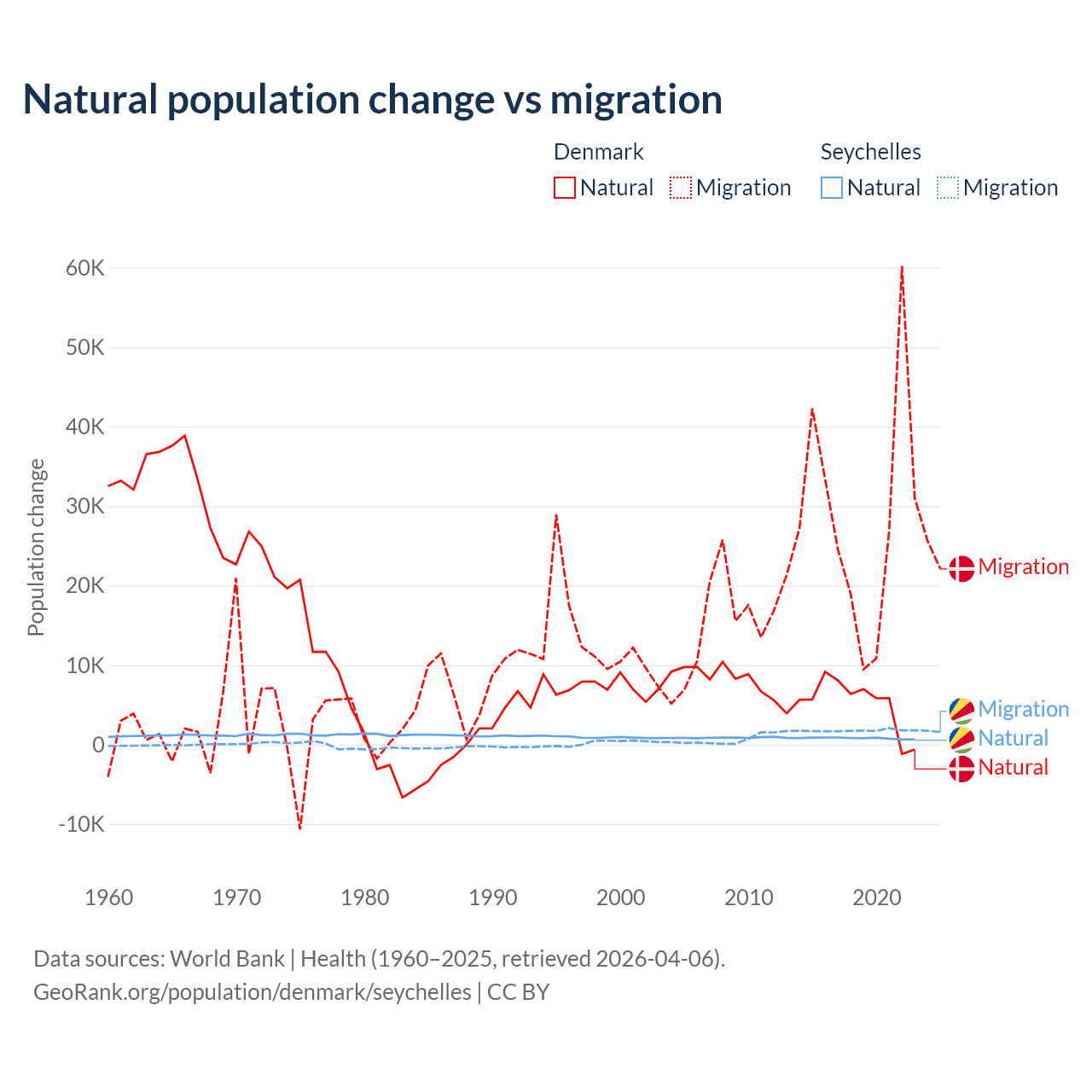 Natural population change vs migration

Denmark
Natural
Migration

Seychelles
Natural
Migration

Population change

60K
50K
40K
30K
20K
10K
0
-10K

1960
1970
1980
1990
2000
2010
2020

Migration
Migration
Natural
Natural

Data sources: World Bank | Health (1960–2025, retrieved 2026-04-06).
GeoRank.org/population/denmark/seychelles | CC BY